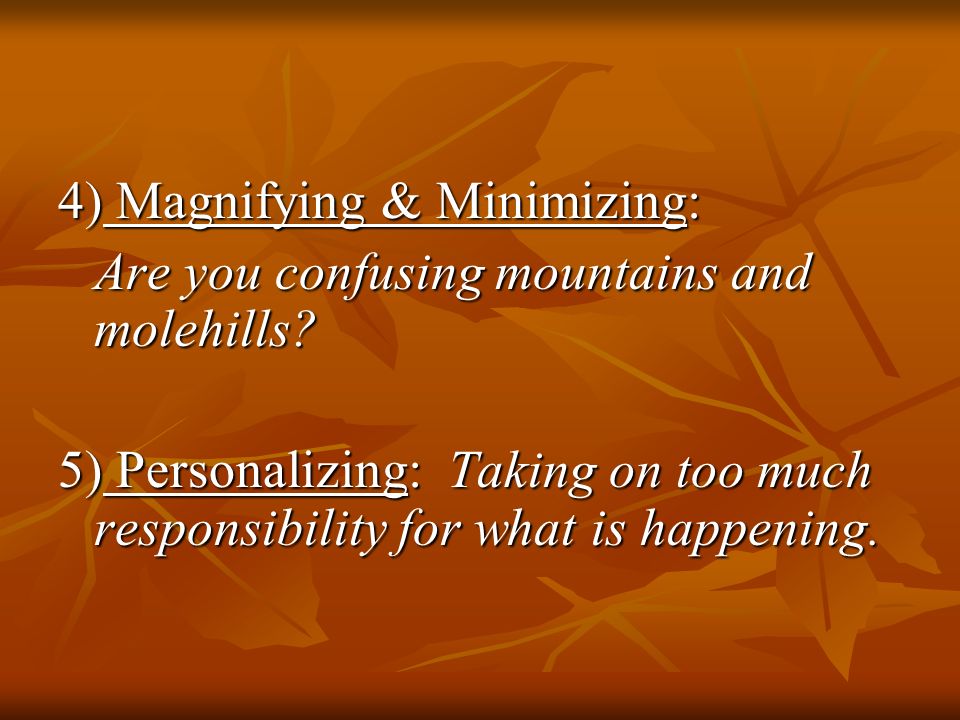 4) Magnifying & Minimizing:

Are you confusing mountains and molehills?

5) Personalizing: Taking on too much responsibility for what is happening.